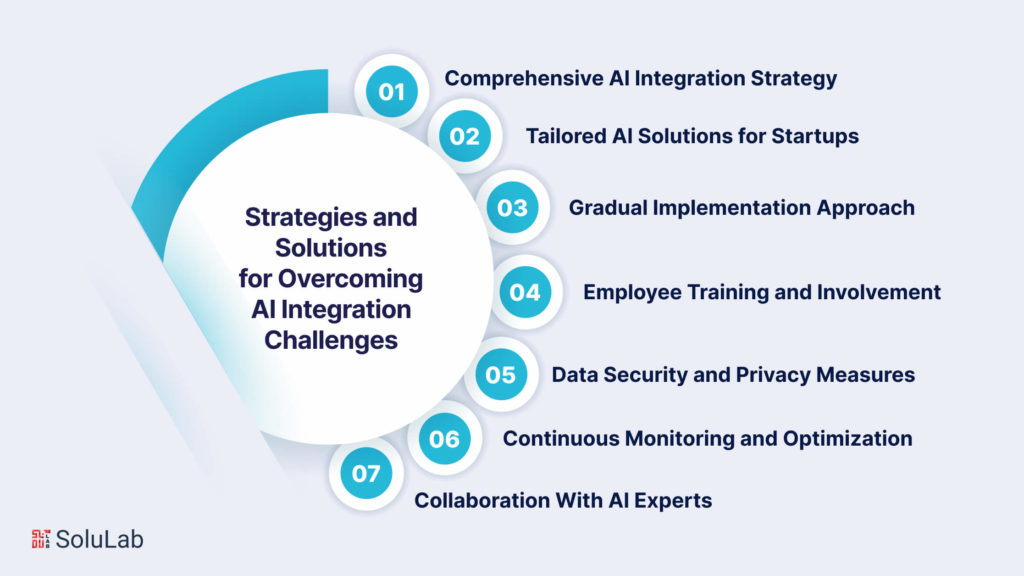 Strategies and Solutions for Overcoming AI Integration Challenges

01 Comprehensive AI Integration Strategy

02 Tailored AI Solutions for Startups

03 Gradual Implementation Approach

04 Employee Training and Involvement

05 Data Security and Privacy Measures

06 Continuous Monitoring and Optimization

07 Collaboration With AI Experts

SoluLab